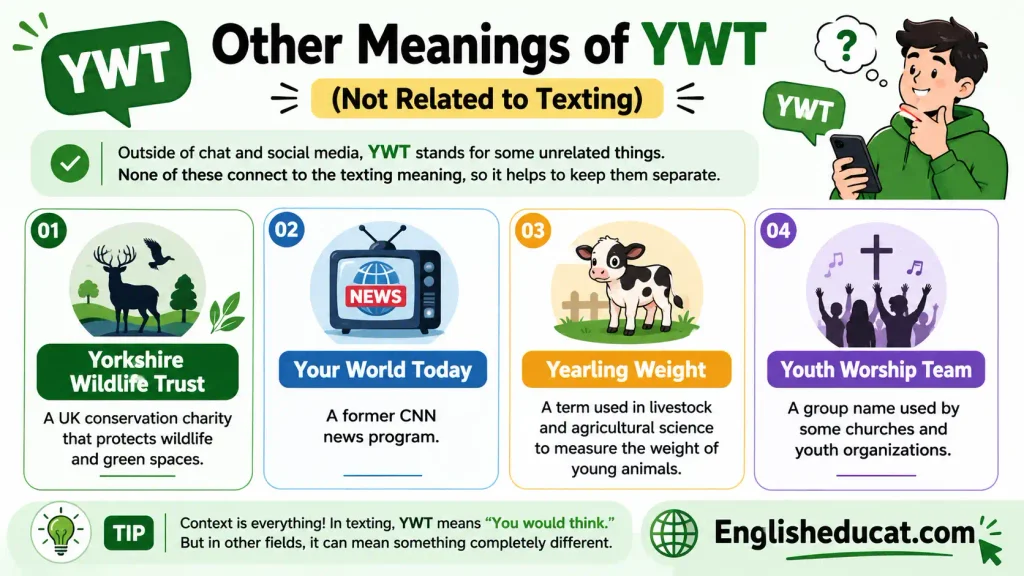 YWT

Other Meanings of YWT

(Not Related to Texting)

?

YWT

Outside of chat and social media, YWT stands for some unrelated things. None of these connect to the texting meaning, so it helps to keep them separate.

01

Yorkshire Wildlife Trust

A UK conservation charity that protects wildlife and green spaces.

02

NEWS

Your World Today

A former CNN news program.

03

Yearling Weight

A term used in livestock and agricultural science to measure the weight of young animals.

04

Youth Worship Team

A group name used by some churches and youth organizations.

TIP

Context is everything! In texting, YWT means "You would think." But in other fields, it can mean something completely different.

Englisheducat.com